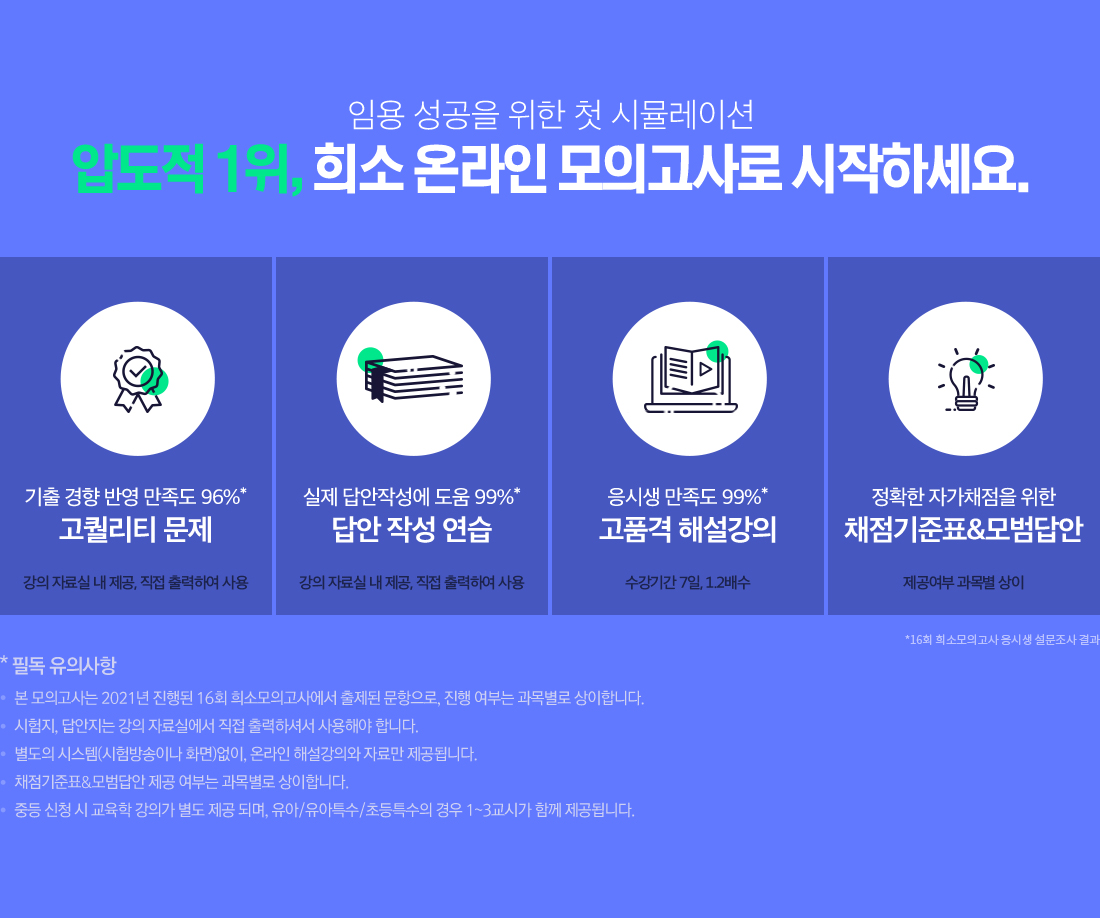 임용 성공을 위한 첫 시뮬레이션

압도적 1위, 희소 온라인 모의고사로 시작하세요.

기출 경향 반영 만족도 96%*
고퀄리티 문제
강의 자료실 내 제공, 직접 출력하여 사용

실제 답안작성에 도움 99%*
답안 작성 연습
강의 자료실 내 제공, 직접 출력하여 사용

응시생 만족도 99%*
고품격 해설강의
수강기간 7일, 1.2배수

정확한 자가채점을 위한
채점기준표&모범답안
제공여부 과목별 상이

*16회 희소모의고사 응시생 설문조사 결과

* 필독 유의사항

본 모의고사는 2021년 진행된 16회 희소모의고사에서 출제된 문항으로, 진행 여부는 과목별로 상이합니다.

시험지, 답안지는 강의 자료실에서 직접 출력하셔서 사용해야 합니다.

별도의 시스템(시험방송이나 화면)없이, 온라인 해설강의와 자료만 제공됩니다.

채점기준표&모범답안 제공 여부는 과목별로 상이합니다.

중등 신청 시 교육학 강의가 별도 제공 되며, 유아/유아특수/초등특수의 경우 1~3교시가 함께 제공됩니다.